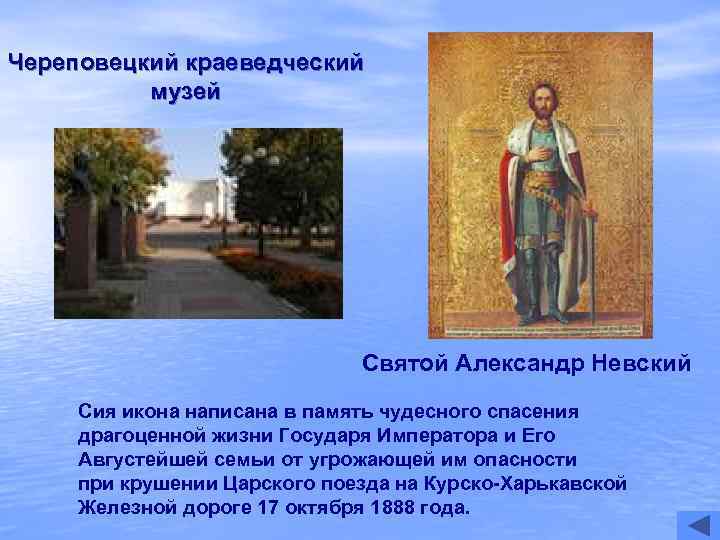 Череповецкий краеведческий музей

Святой Александр Невский

Сия икона написана в память чудесного спасения драгоценной жизни Государя Императора и Его Августейшей семьи от угрожающей им опасности при крушении Царского поезда на Курско-Харькавской Железной дороге 17 октября 1888 года.